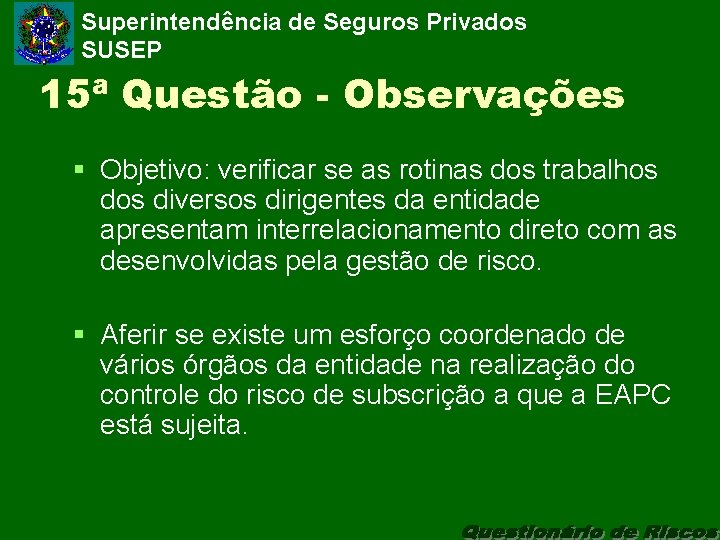 Superintendência de Seguros Privados
SUSEP

15ª Questão - Observações

▪ Objetivo: verificar se as rotinas dos trabalhos dos diversos dirigentes da entidade apresentam interrelacionamento direto com as desenvolvidas pela gestão de risco.

▪ Aferir se existe um esforço coordenado de vários órgãos da entidade na realização do controle do risco de subscrição a que a EAPC está sujeita.

Questionário de Riscos